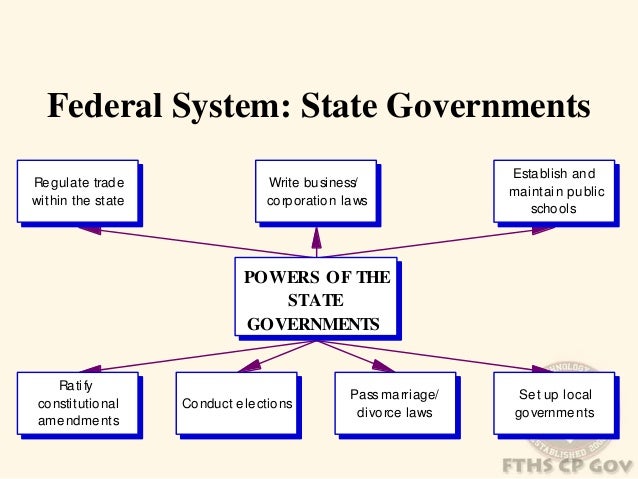 Federal System: State Governments

Regulate trade within the state

Write business/ corporation laws

Establish and maintain public schools

POWERS OF THE STATE GOVERNMENTS

Ratify constitutional amendments

Conduct elections

Pass marriage/ divorce laws

Set up local governments

FTHS CP GOV